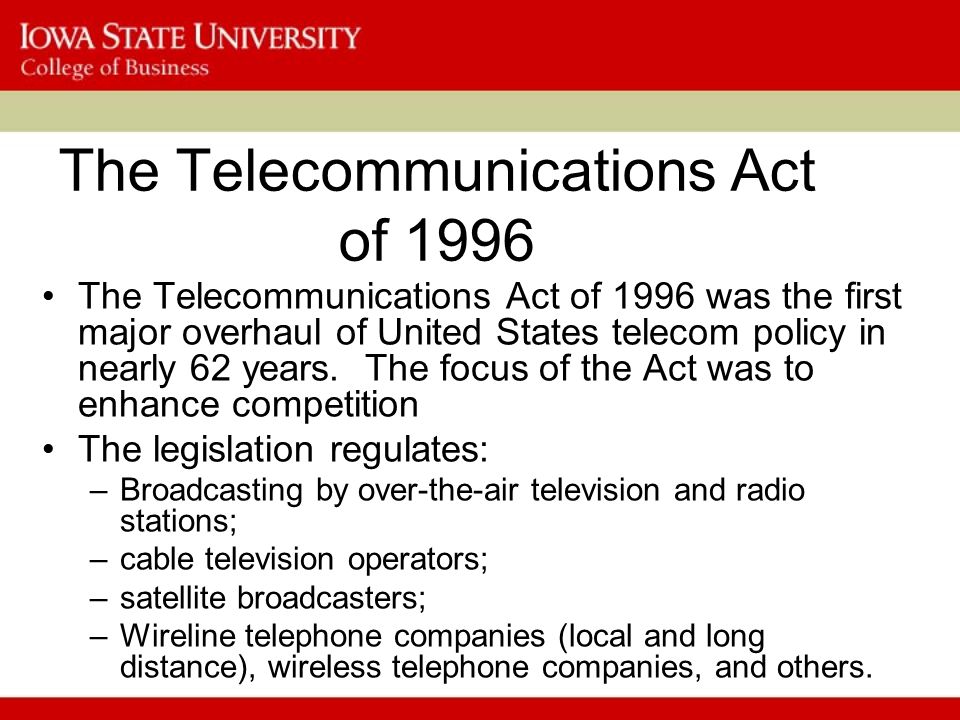 IOWA STATE UNIVERSITY
College of Business

The Telecommunications Act of 1996

• The Telecommunications Act of 1996 was the first major overhaul of United States telecom policy in nearly 62 years. The focus of the Act was to enhance competition
• The legislation regulates:
– Broadcasting by over-the-air television and radio stations;
– cable television operators;
– satellite broadcasters;
– Wireline telephone companies (local and long distance), wireless telephone companies, and others.